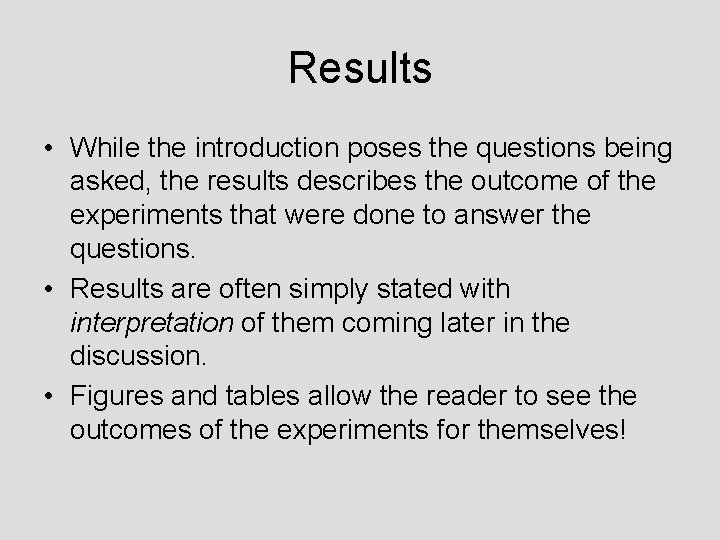 Results

• While the introduction poses the questions being asked, the results describes the outcome of the experiments that were done to answer the questions.

• Results are often simply stated with interpretation of them coming later in the discussion.

• Figures and tables allow the reader to see the outcomes of the experiments for themselves!